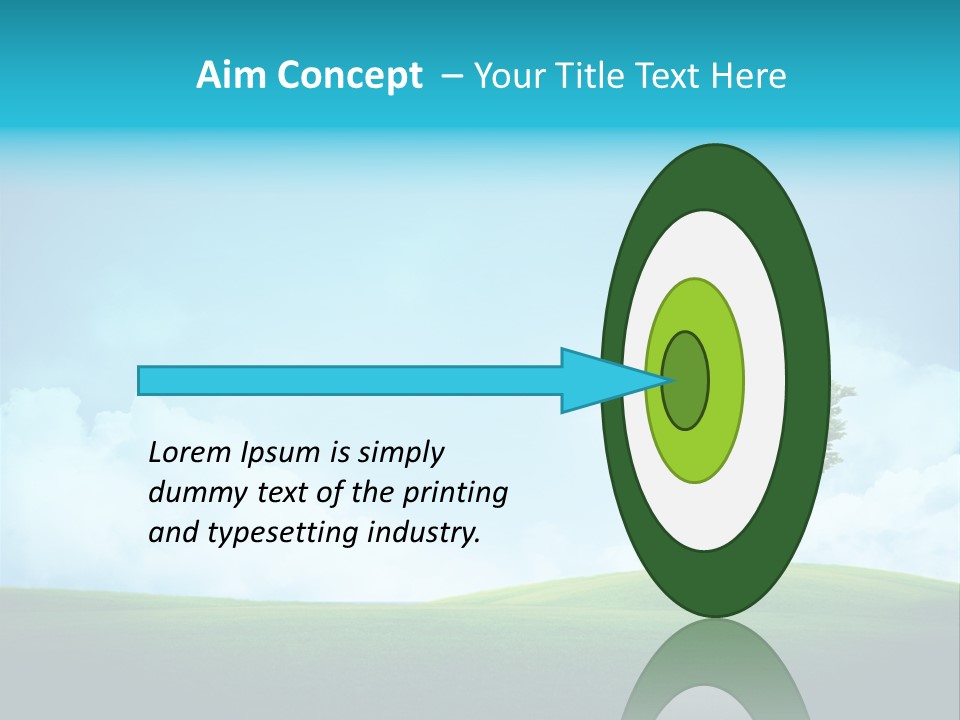 Aim Concept – Your Title Text Here

Lorem Ipsum is simply dummy text of the printing and typesetting industry.